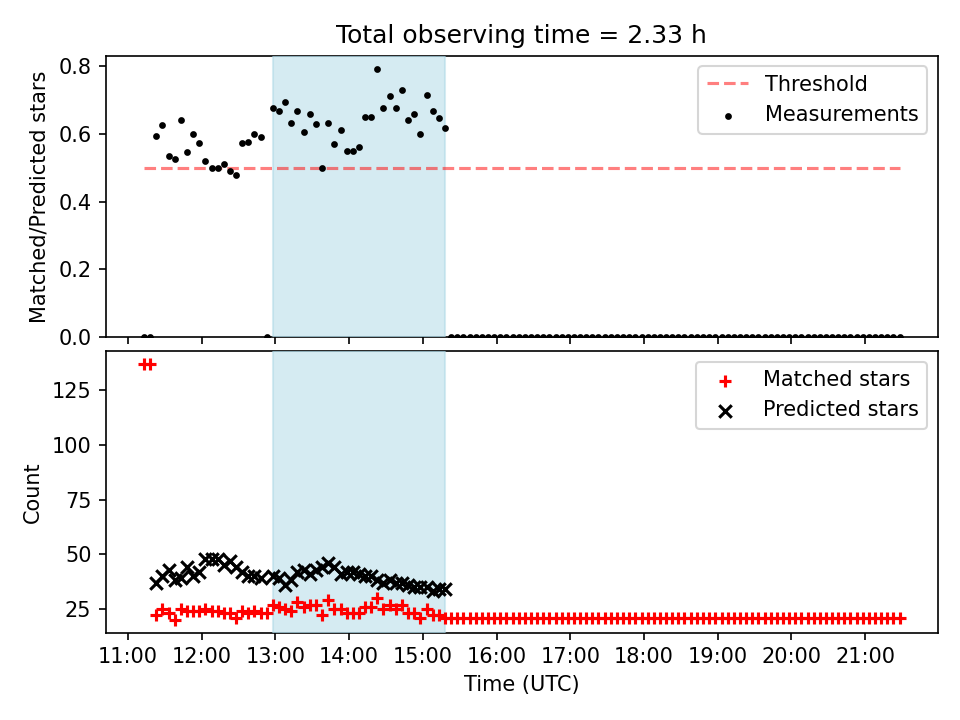 Total observing time = 2.33 h

Matched/Predicted stars

0.8
0.6
0.4
0.2
0.0

Threshold
Measurements

Count

125
100
75
50
25

Matched stars
Predicted stars

11:00 12:00 13:00 14:00 15:00 16:00 17:00 18:00 19:00 20:00 21:00
Time (UTC)